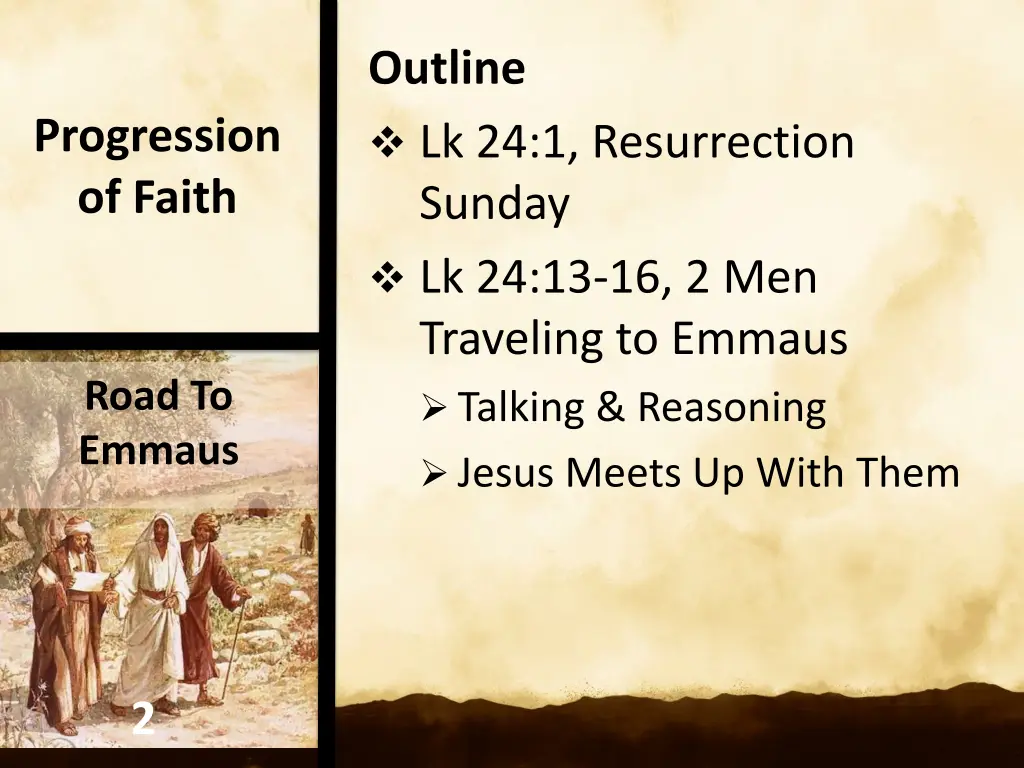 Progression of Faith

Road To Emmaus

2

Outline

❖ Lk 24:1, Resurrection Sunday

❖ Lk 24:13-16, 2 Men Traveling to Emmaus

➢ Talking & Reasoning

➢ Jesus Meets Up With Them